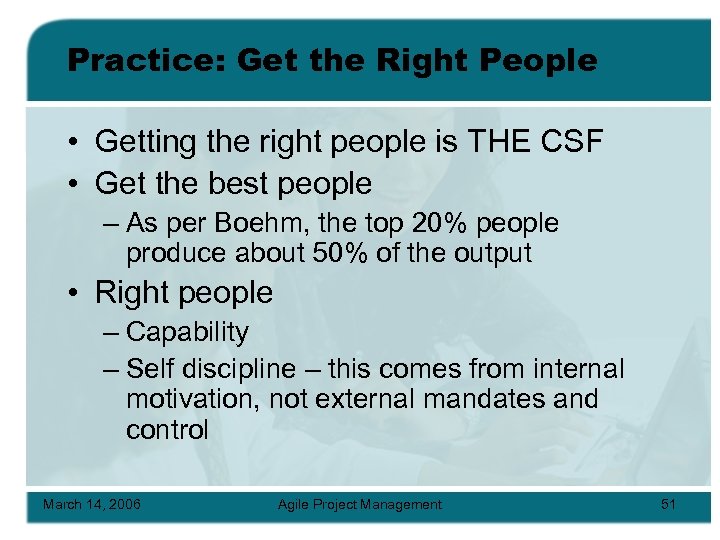 Practice: Get the Right People

• Getting the right people is THE CSF
• Get the best people
– As per Boehm, the top 20% people produce about 50% of the output
• Right people
– Capability
– Self discipline – this comes from internal motivation, not external mandates and control

March 14, 2006 Agile Project Management 51